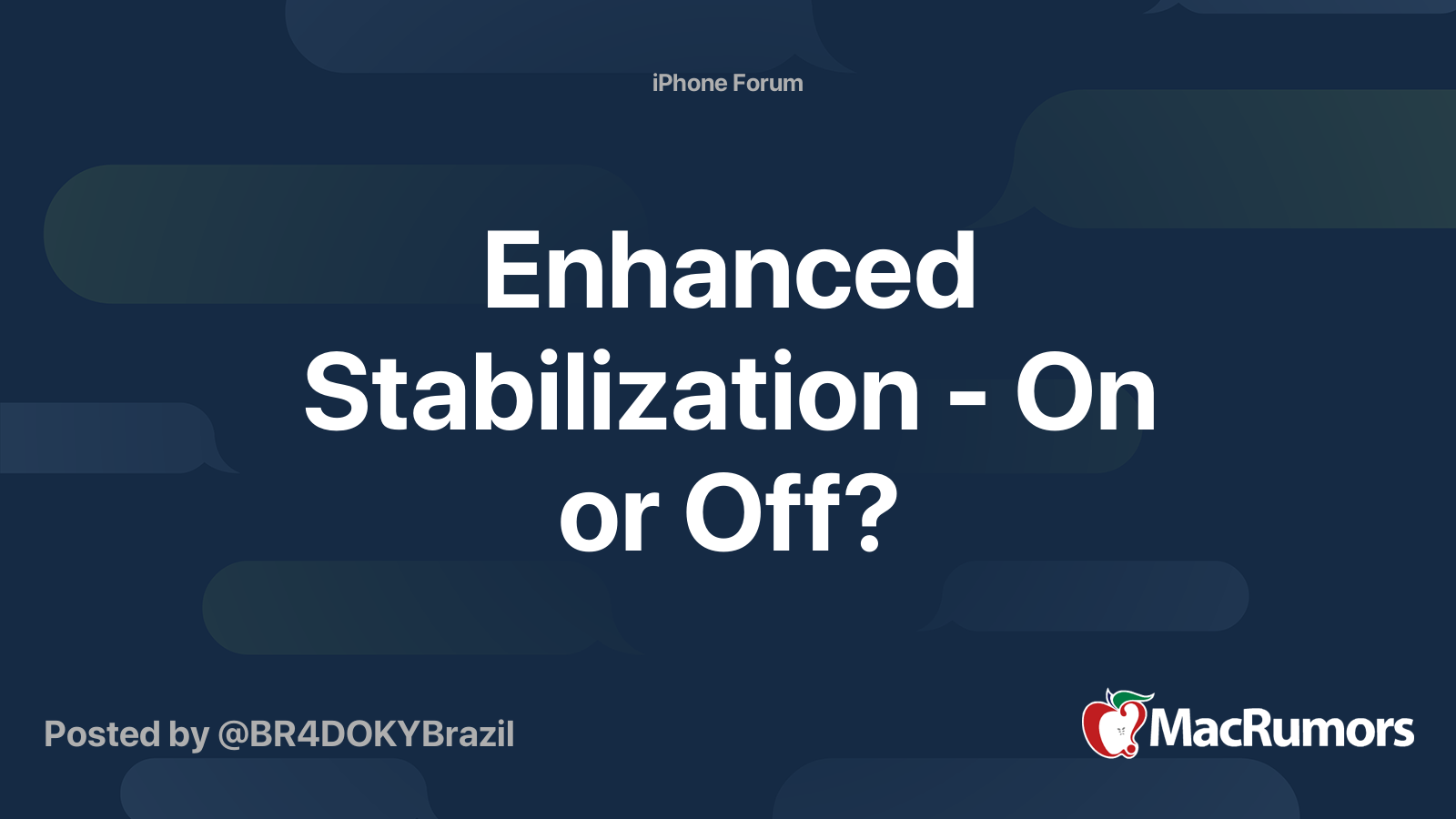 iPhone Forum

Enhanced Stabilization - On or Off?

Posted by @BR4DOKYBrazil

MacRumors